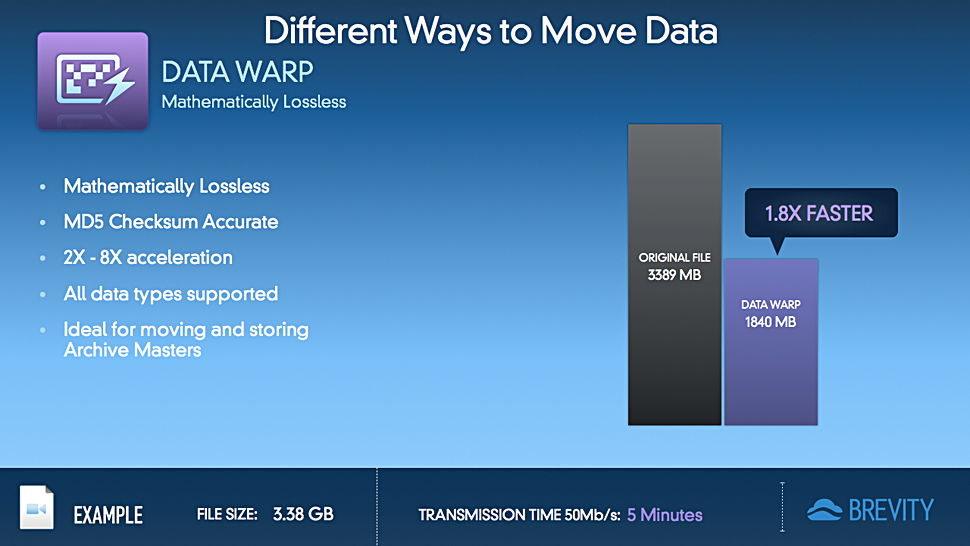 Different Ways to Move Data

DATA WARP
Mathematically Lossless

- Mathematically Lossless
- MD5 Checksum Accurate
- 2X - 8X acceleration
- All data types supported
- Ideal for moving and storing Archive Masters

ORIGINAL FILE
3389 MB

1.8X FASTER

DATA WARP
1840 MB

EXAMPLE FILE SIZE: 3.38 GB TRANSMISSION TIME 50Mb/s: 5 Minutes

BREVITY